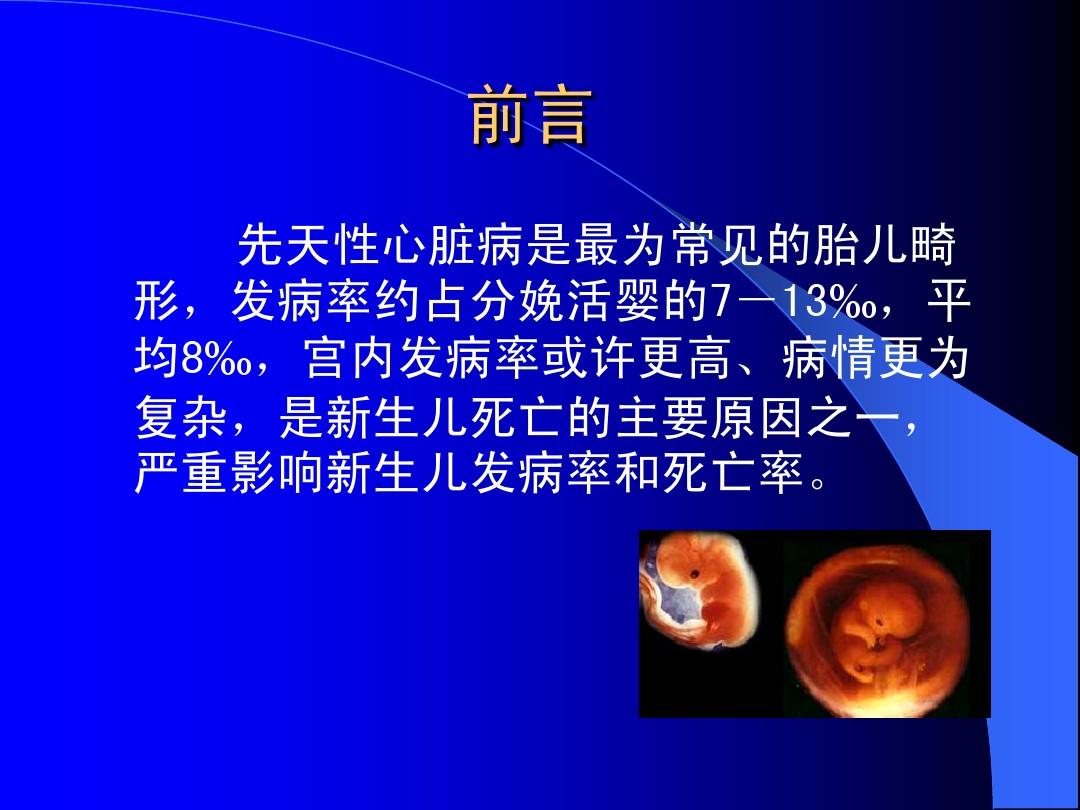 前言

先天性心脏病是最为常见的胎儿畸形，发病率约占分娩活婴的7－13‰，平均8‰，宫内发病率或许更高、病情更为复杂，是新生儿死亡的主要原因之一，严重影响新生儿发病率和死亡率。